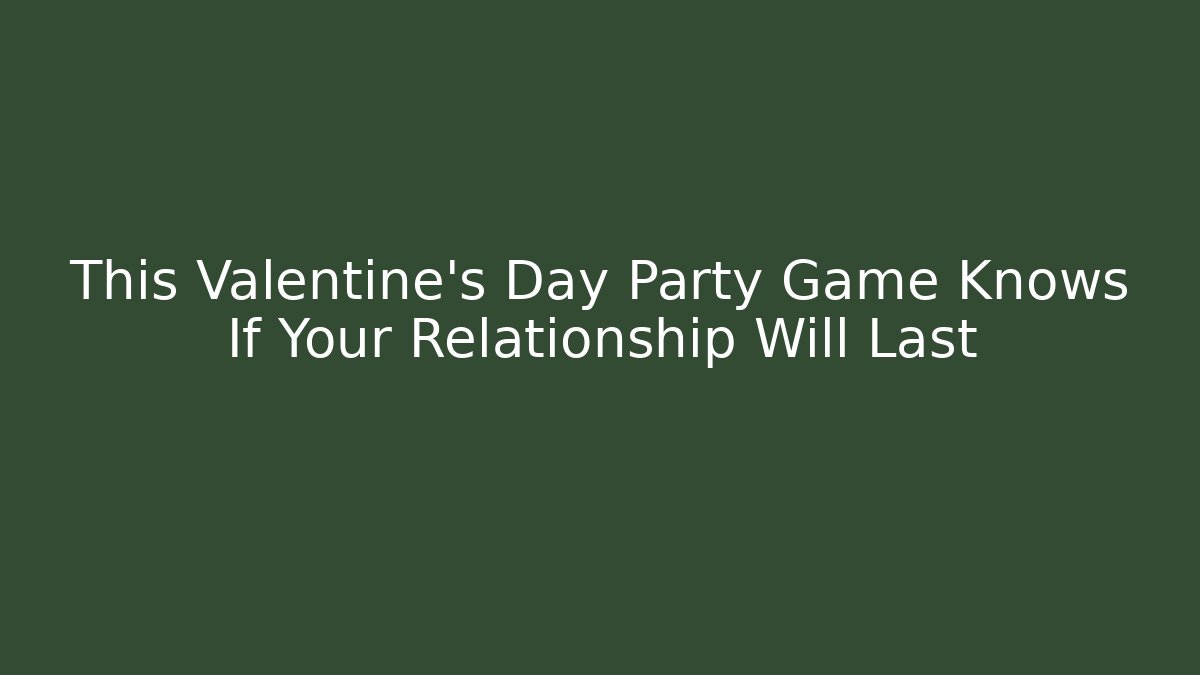 This Valentine's Day Party Game Knows If Your Relationship Will Last